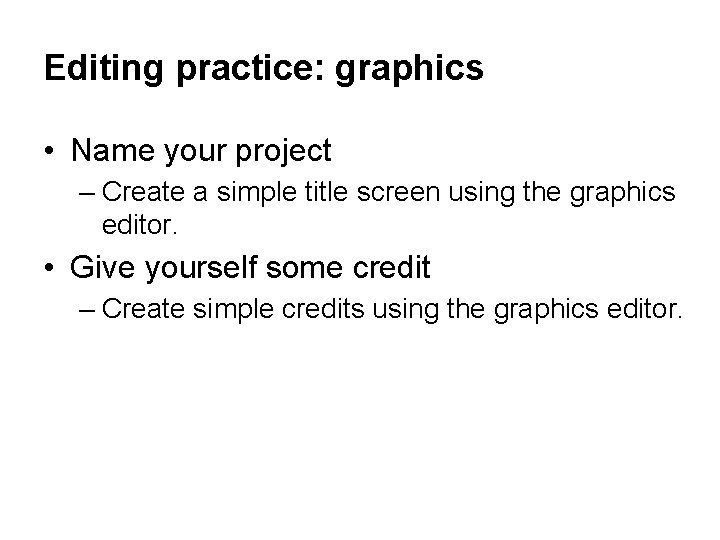 Editing practice: graphics

• Name your project
– Create a simple title screen using the graphics editor.

• Give yourself some credit
– Create simple credits using the graphics editor.